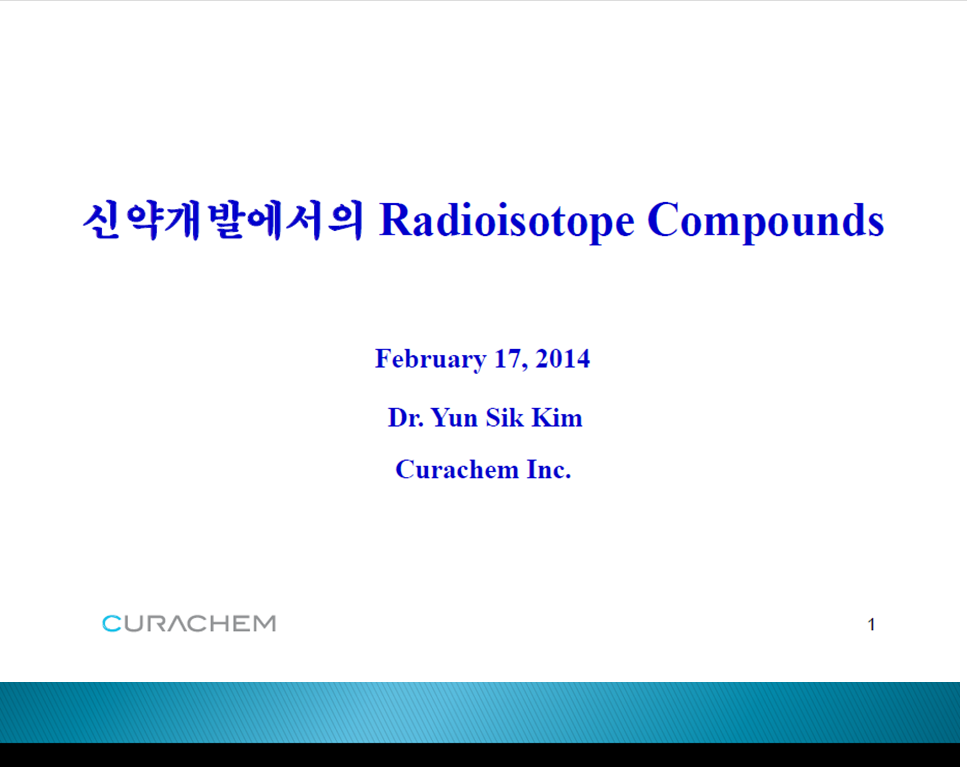 신약개발에서의 Radioisotope Compounds

February 17, 2014

Dr. Yun Sik Kim

Curachem Inc.

CURACHEM

1